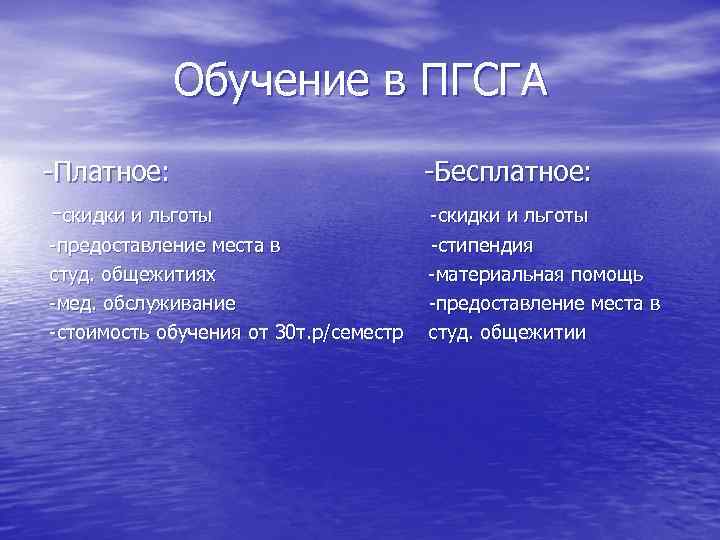 Обучение в ПГСГА

-Платное:

-скидки и льготы
-предоставление места в студ. общежитиях
-мед. обслуживание
-стоимость обучения от 30т.р/семестр

-Бесплатное:

-скидки и льготы
-стипендия
-материальная помощь
-предоставление места в студ. общежитии